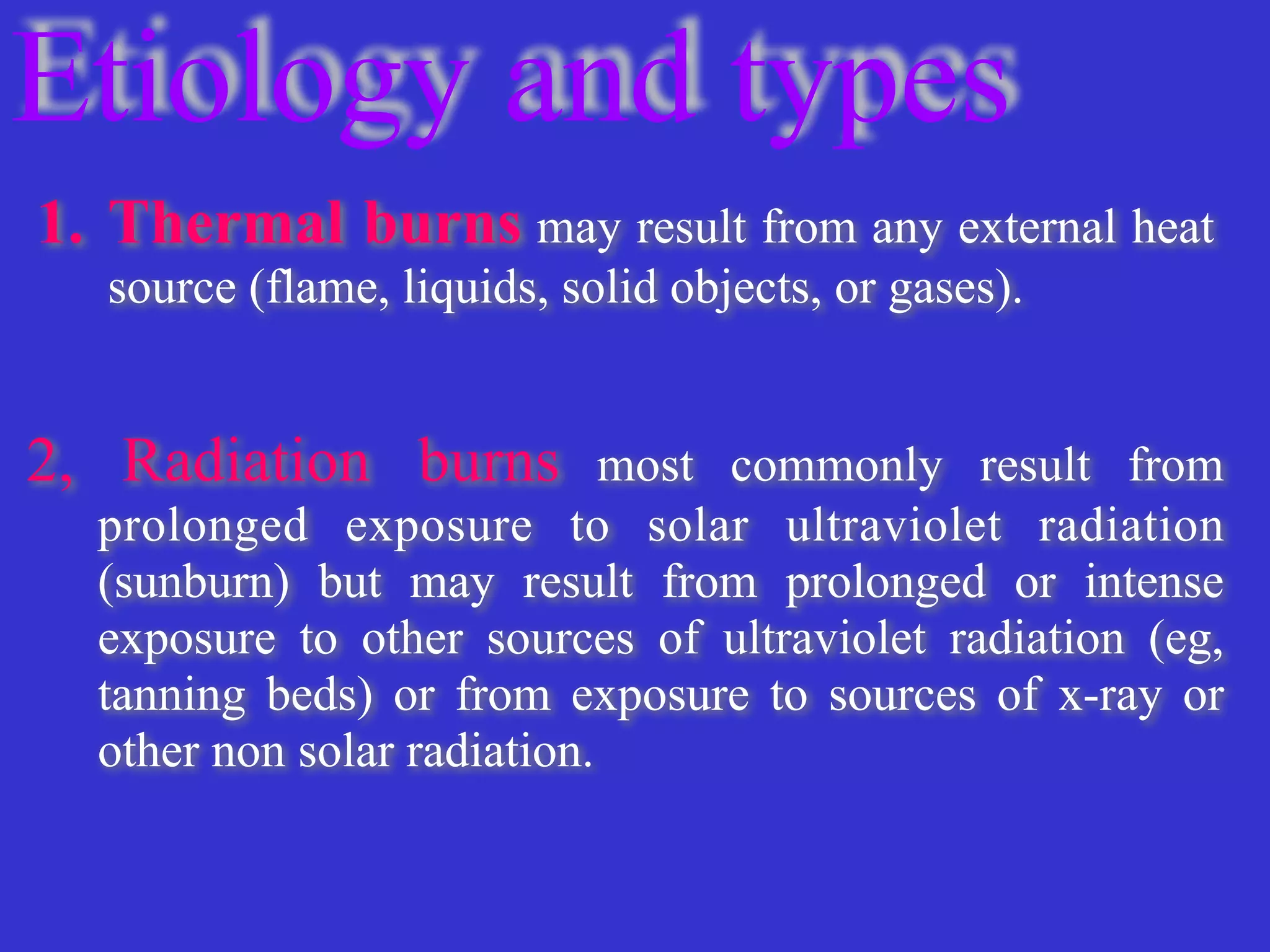 Etiology and types

1. Thermal burns may result from any external heat source (flame, liquids, solid objects, or gases).

2, Radiation burns most commonly result from prolonged exposure to solar ultraviolet radiation (sunburn) but may result from prolonged or intense exposure to other sources of ultraviolet radiation (eg, tanning beds) or from exposure to sources of x-ray or other non solar radiation.